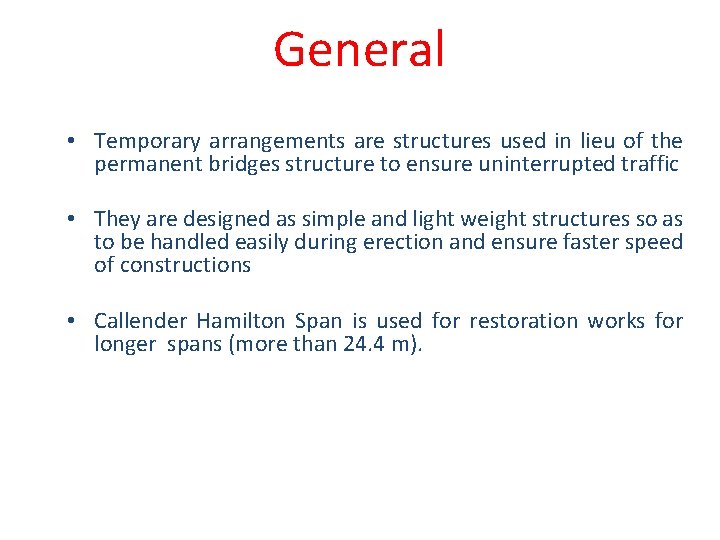 General

• Temporary arrangements are structures used in lieu of the permanent bridges structure to ensure uninterrupted traffic

• They are designed as simple and light weight structures so as to be handled easily during erection and ensure faster speed of constructions

• Callender Hamilton Span is used for restoration works for longer spans (more than 24.4 m).